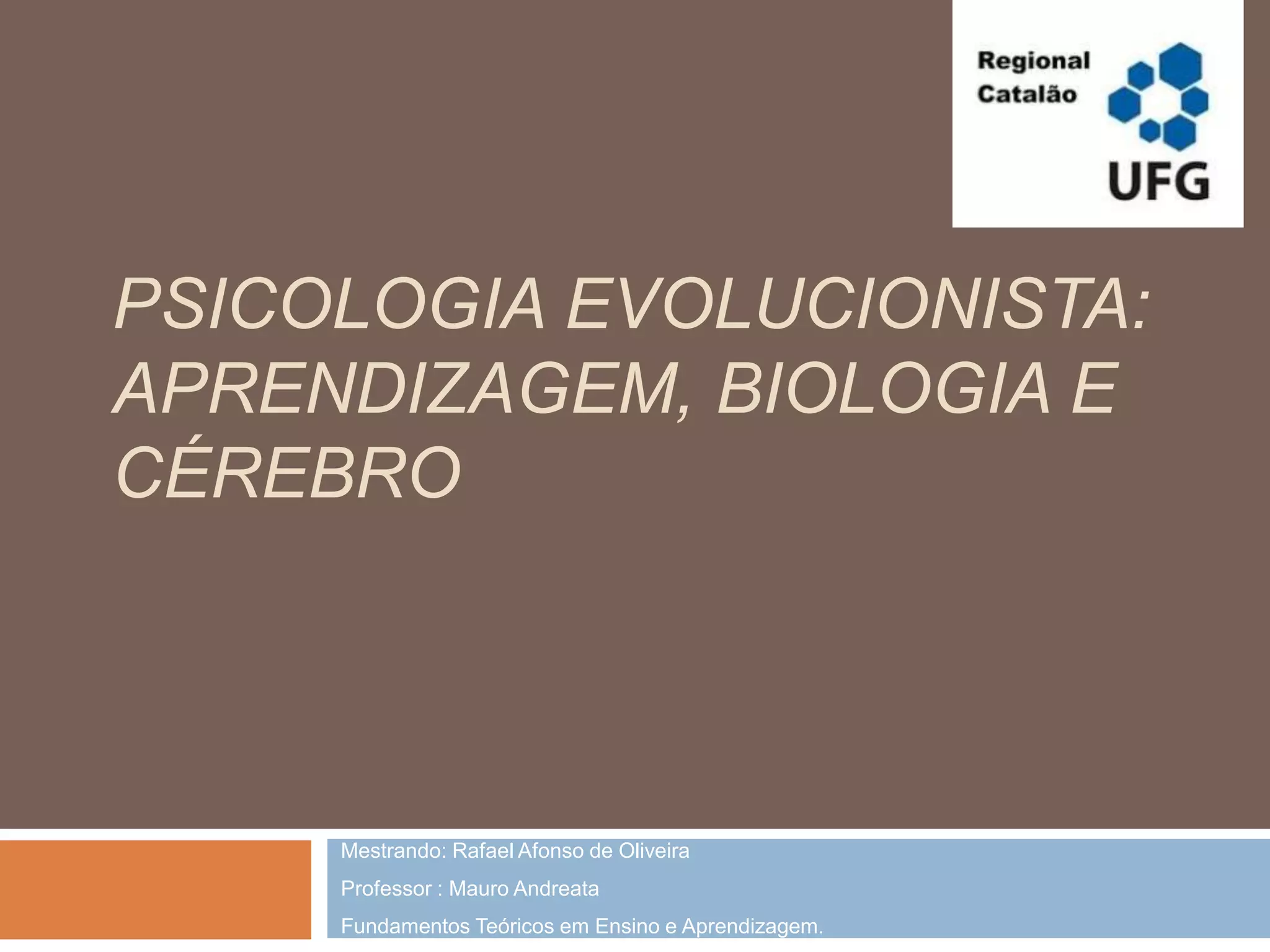 Regional
Catalão
UFG

PSICOLOGIA EVOLUCIONISTA: APRENDIZAGEM, BIOLOGIA E CÉREBRO

Mestrando: Rafael Afonso de Oliveira

Professor : Mauro Andreata

Fundamentos Teóricos em Ensino e Aprendizagem.